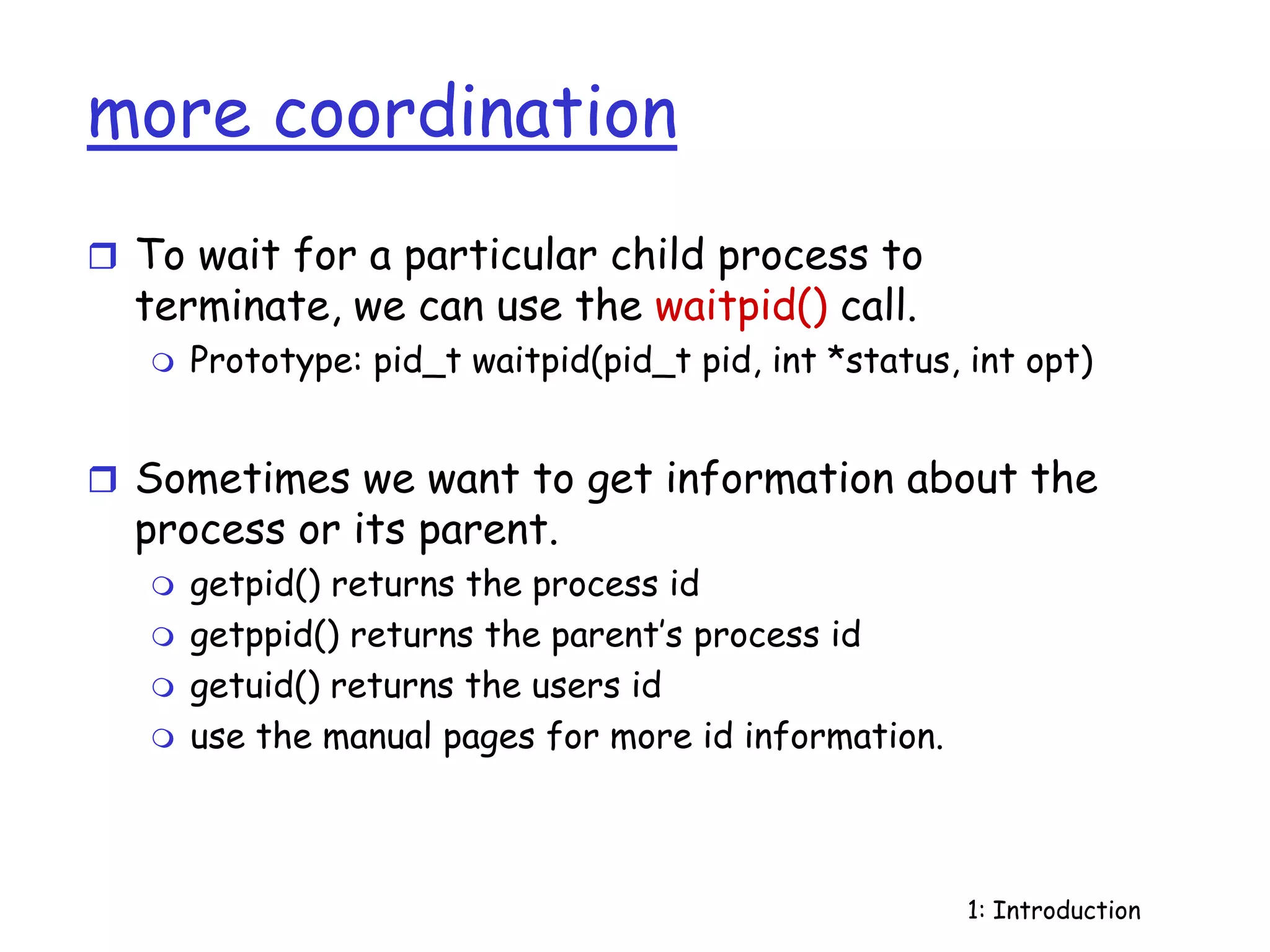 more coordination

❒ To wait for a particular child process to terminate, we can use the waitpid() call.

❍ Prototype: pid_t waitpid(pid_t pid, int *status, int opt)

❒ Sometimes we want to get information about the process or its parent.

❍ getpid() returns the process id

❍ getppid() returns the parent's process id

❍ getuid() returns the users id

❍ use the manual pages for more id information.

1: Introduction